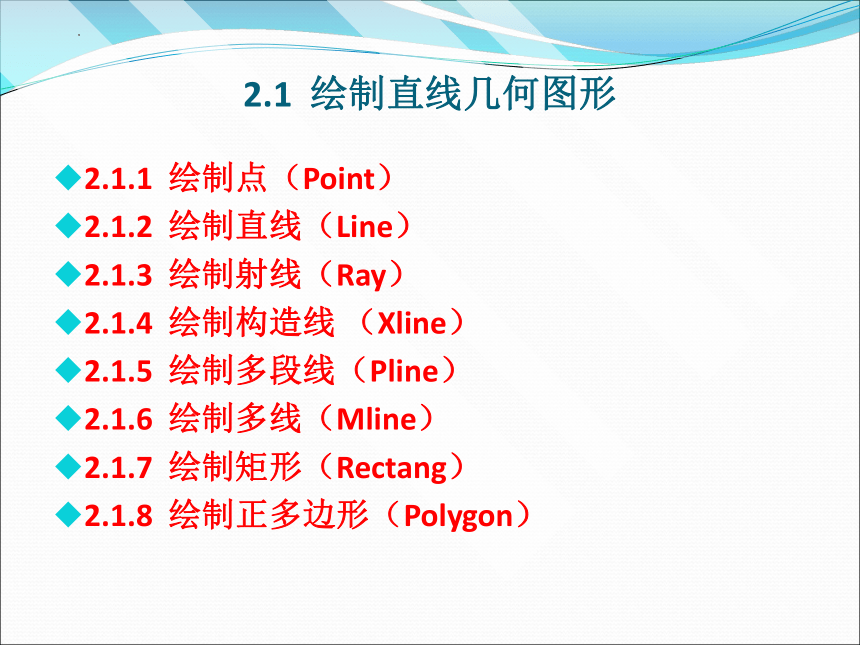 2.1 绘制直线几何图形

◆2.1.1 绘制点（Point）
◆2.1.2 绘制直线（Line）
◆2.1.3 绘制射线（Ray）
◆2.1.4 绘制构造线 （Xline）
◆2.1.5 绘制多段线（Pline）
◆2.1.6 绘制多线（Mline）
◆2.1.7 绘制矩形（Rectang）
◆2.1.8 绘制正多边形（Polygon）